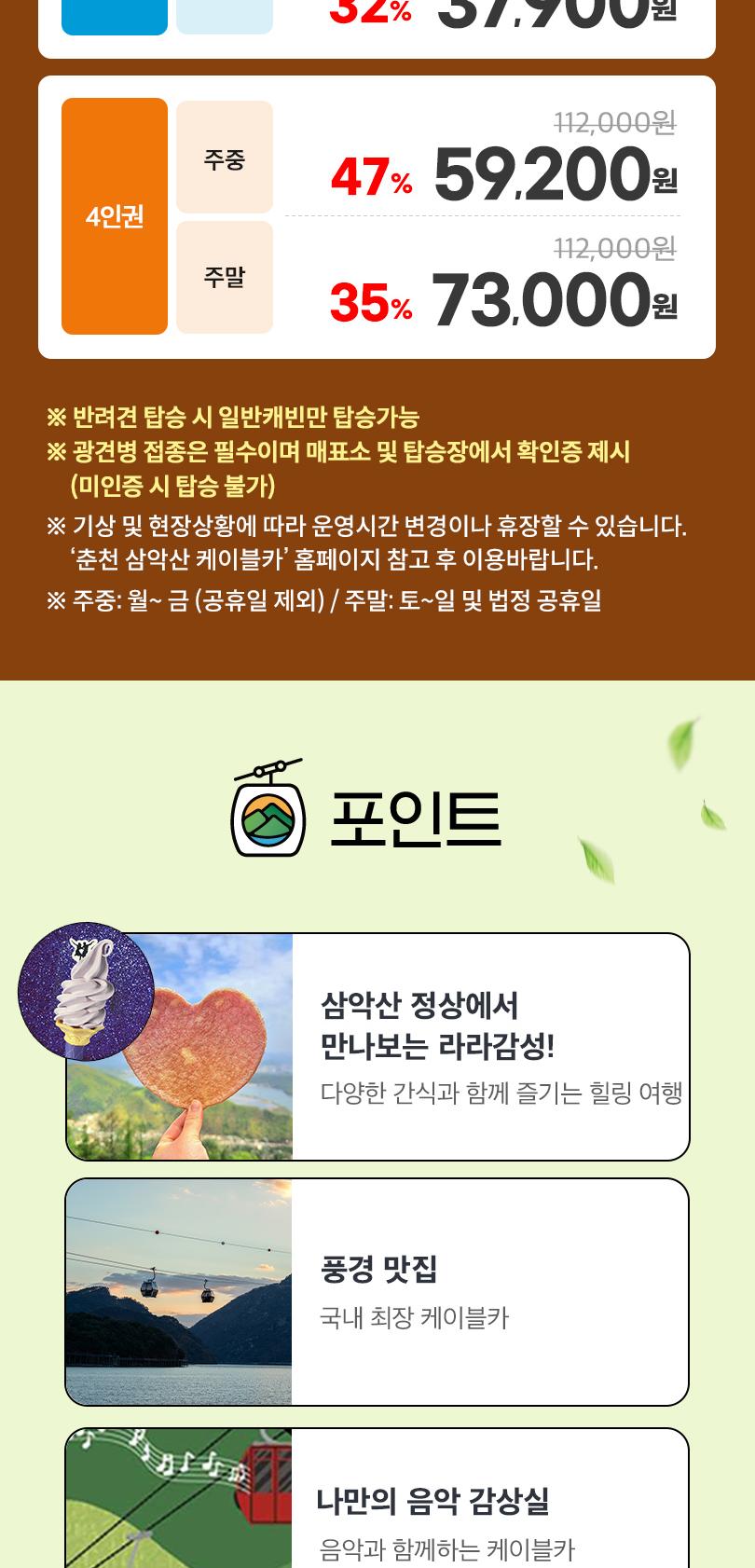 32% 37,900원

4인권

주중

112,000원

47% 59,200원

주말

112,000원

35% 73,000원

※ 반려견 탑승 시 일반캐빈만 탑승가능
※ 광견병 접종은 필수이며 매표소 및 탑승장에서 확인증 제시 (미인증 시 탑승 불가)
※ 기상 및 현장상황에 따라 운영시간 변경이나 휴장할 수 있습니다. '춘천 삼악산 케이블카' 홈페이지 참고 후 이용바랍니다.
※ 주중: 월~ 금 (공휴일 제외) / 주말: 토~일 및 법정 공휴일

포인트

삼악산 정상에서 만나보는 라라감성!
다양한 간식과 함께 즐기는 힐링 여행

풍경 맛집
국내 최장 케이블카

나만의 음악 감상실
음악과 함께하는 케이블카